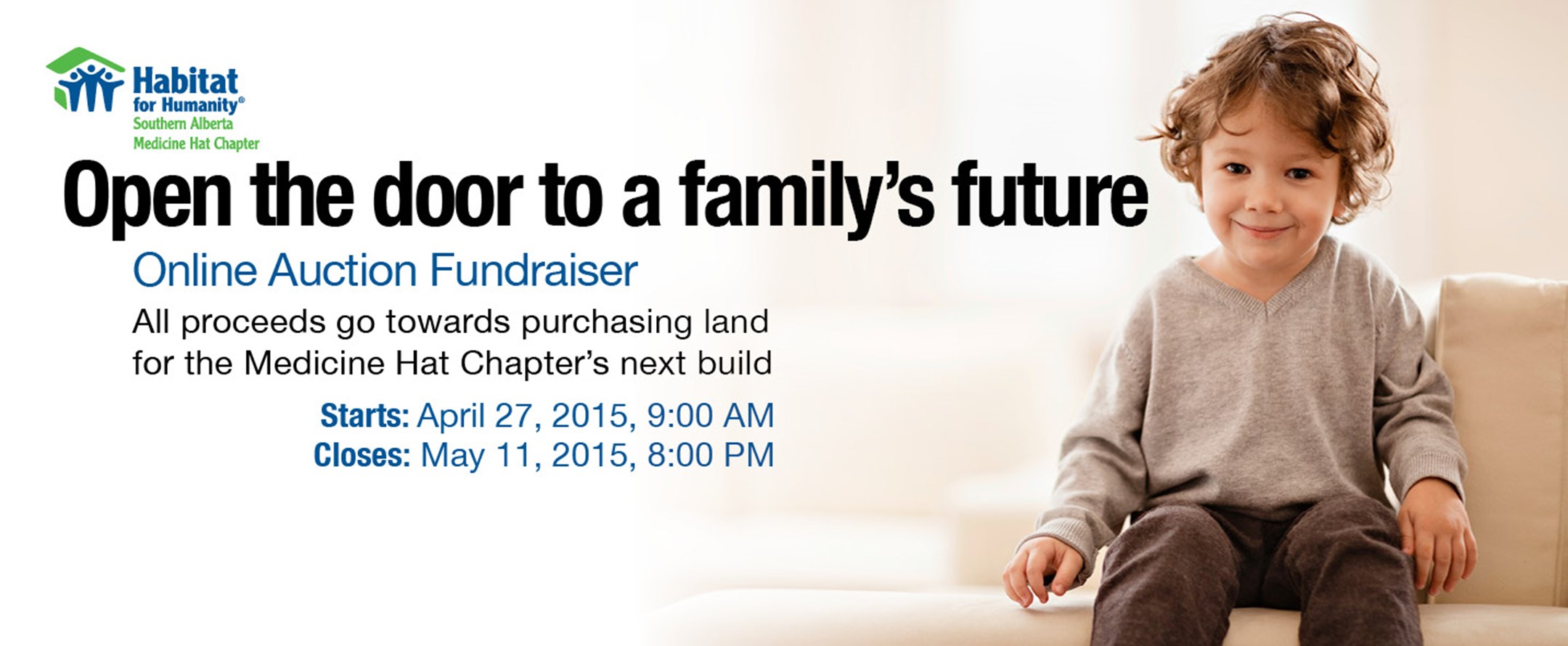 Habitat
for Humanity®
Southern Alberta
Medicine Hat Chapter

Open the door to a family's future

Online Auction Fundraiser

All proceeds go towards purchasing land for the Medicine Hat Chapter's next build

Starts: April 27, 2015, 9:00 AM
Closes: May 11, 2015, 8:00 PM